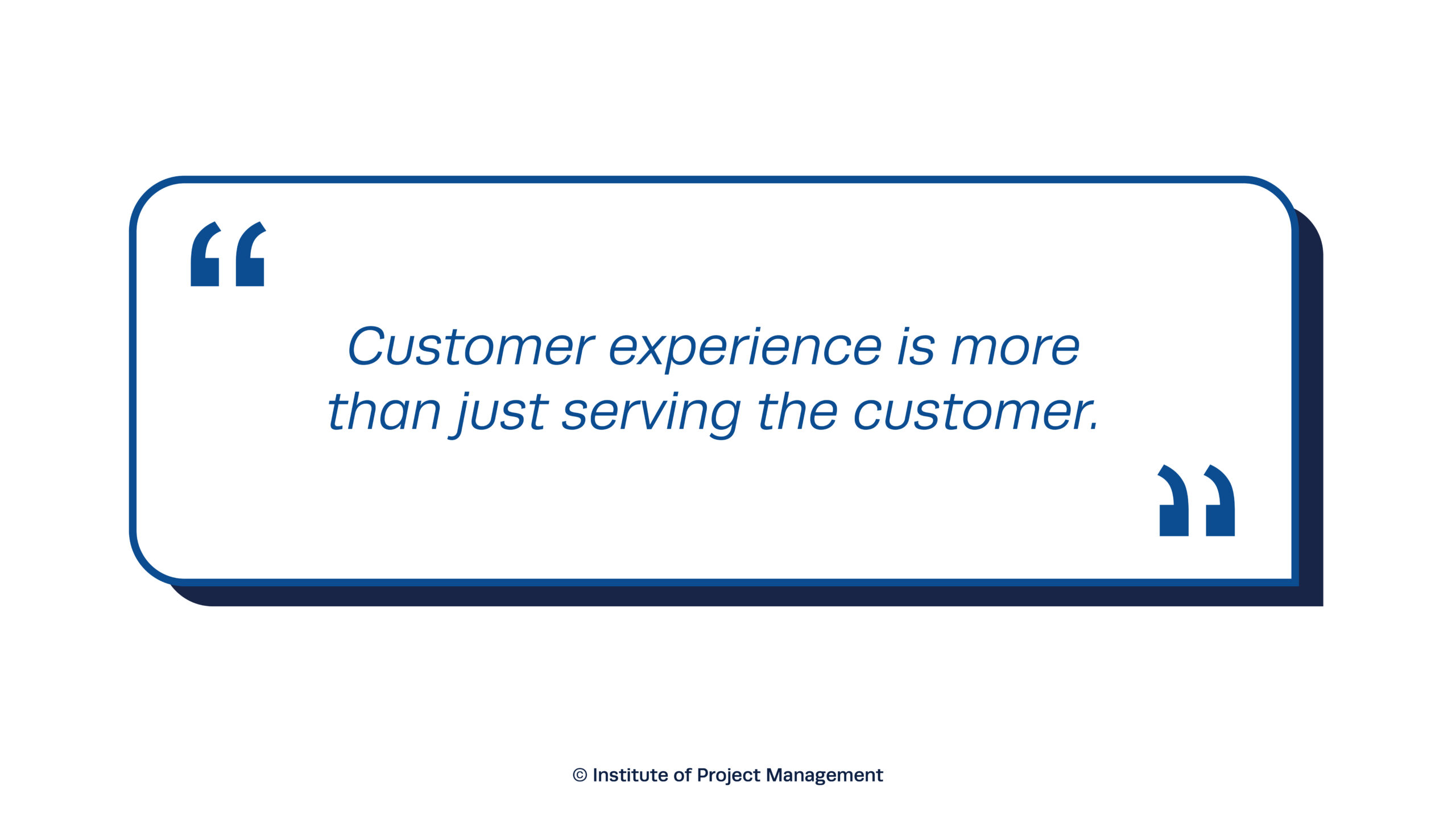 “

Customer experience is more than just serving the customer.

”

© Institute of Project Management